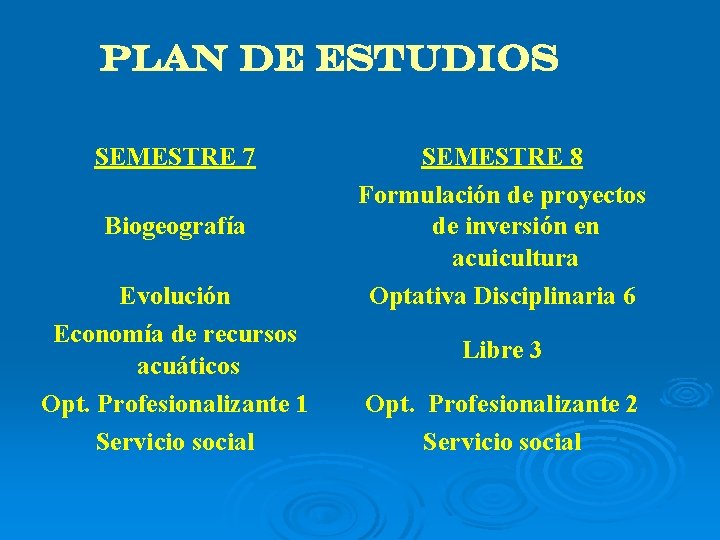 PLAN DE ESTUDIOS

| SEMESTRE 7 | SEMESTRE 8 |
|---|---|
| Biogeografía | Formulación de proyectos de inversión en acuicultura |
| Evolución | Optativa Disciplinaria 6 |
| Economía de recursos acuáticos | Libre 3 |
| Opt. Profesionalizante 1 | Opt. Profesionalizante 2 |
| Servicio social | Servicio social |